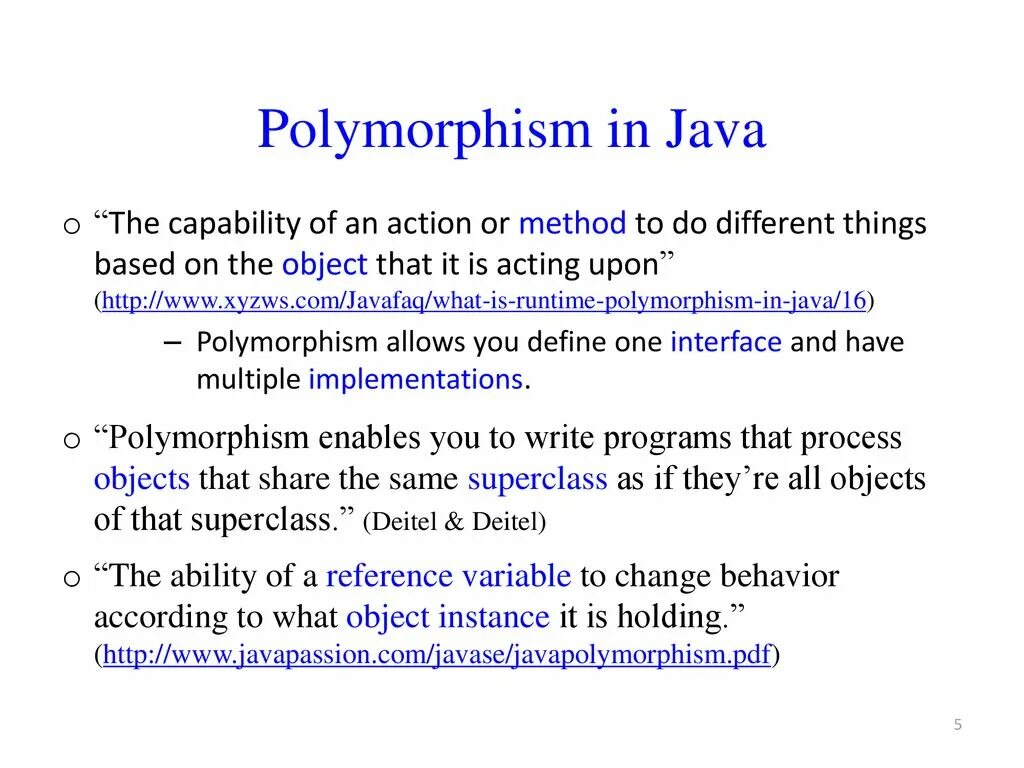 Polymorphism in Java

o “The capability of an action or method to do different things based on the object that it is acting upon” (http://www.xyzws.com/Javafaq/what-is-runtime-polymorphism-in-java/16)

– Polymorphism allows you define one interface and have multiple implementations.

o “Polymorphism enables you to write programs that process objects that share the same superclass as if they’re all objects of that superclass.” (Deitel & Deitel)

o “The ability of a reference variable to change behavior according to what object instance it is holding.” (http://www.javapassion.com/javase/javapolymorphism.pdf)

5